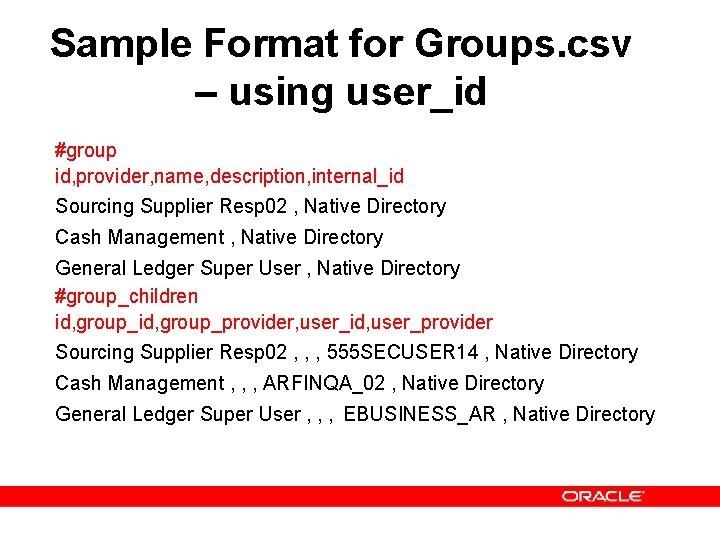 Sample Format for Groups.csv – using user_id

#group
id,provider,name,description,internal_id
Sourcing Supplier Resp02 , Native Directory
Cash Management , Native Directory
General Ledger Super User , Native Directory
#group_children
id,group_id,group_provider,user_id,user_provider
Sourcing Supplier Resp02 , , , 555SECUSER14 , Native Directory
Cash Management , , , ARFINQA_02 , Native Directory
General Ledger Super User , , , EBUSINESS_AR , Native Directory

ORACLE